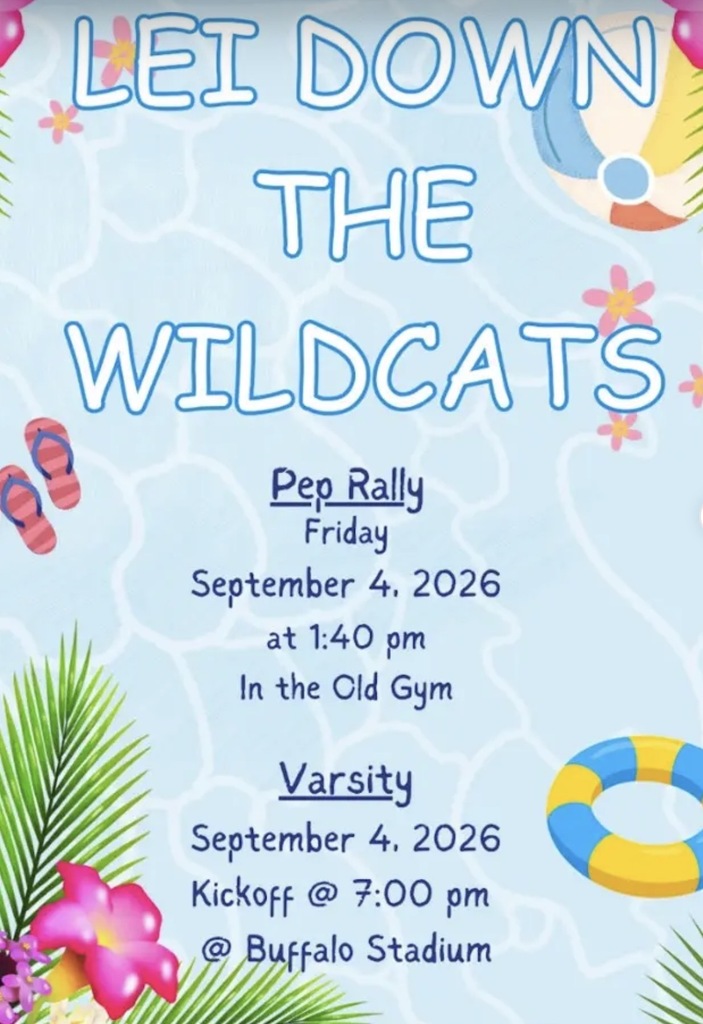 LEI DOWN THE WILDCATS

Pep Rally
Friday
September 4, 2026
at 1:40 pm
In the Old Gym

Varsity
September 4, 2026
Kickoff @ 7:00 pm
@ Buffalo Stadium